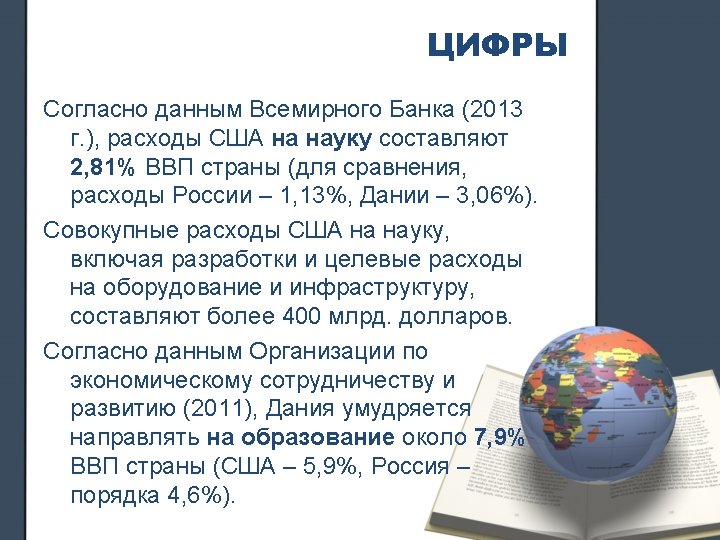 ЦИФРЫ

Согласно данным Всемирного Банка (2013 г.), расходы США на науку составляют 2,81% ВВП страны (для сравнения, расходы России – 1,13%, Дании – 3,06%).

Совокупные расходы США на науку, включая разработки и целевые расходы на оборудование и инфраструктуру, составляют более 400 млрд. долларов.

Согласно данным Организации по экономическому сотрудничеству и развитию (2011), Дания умудряется направлять на образование около 7,9% ВВП страны (США – 5,9%, Россия – порядка 4,6%).